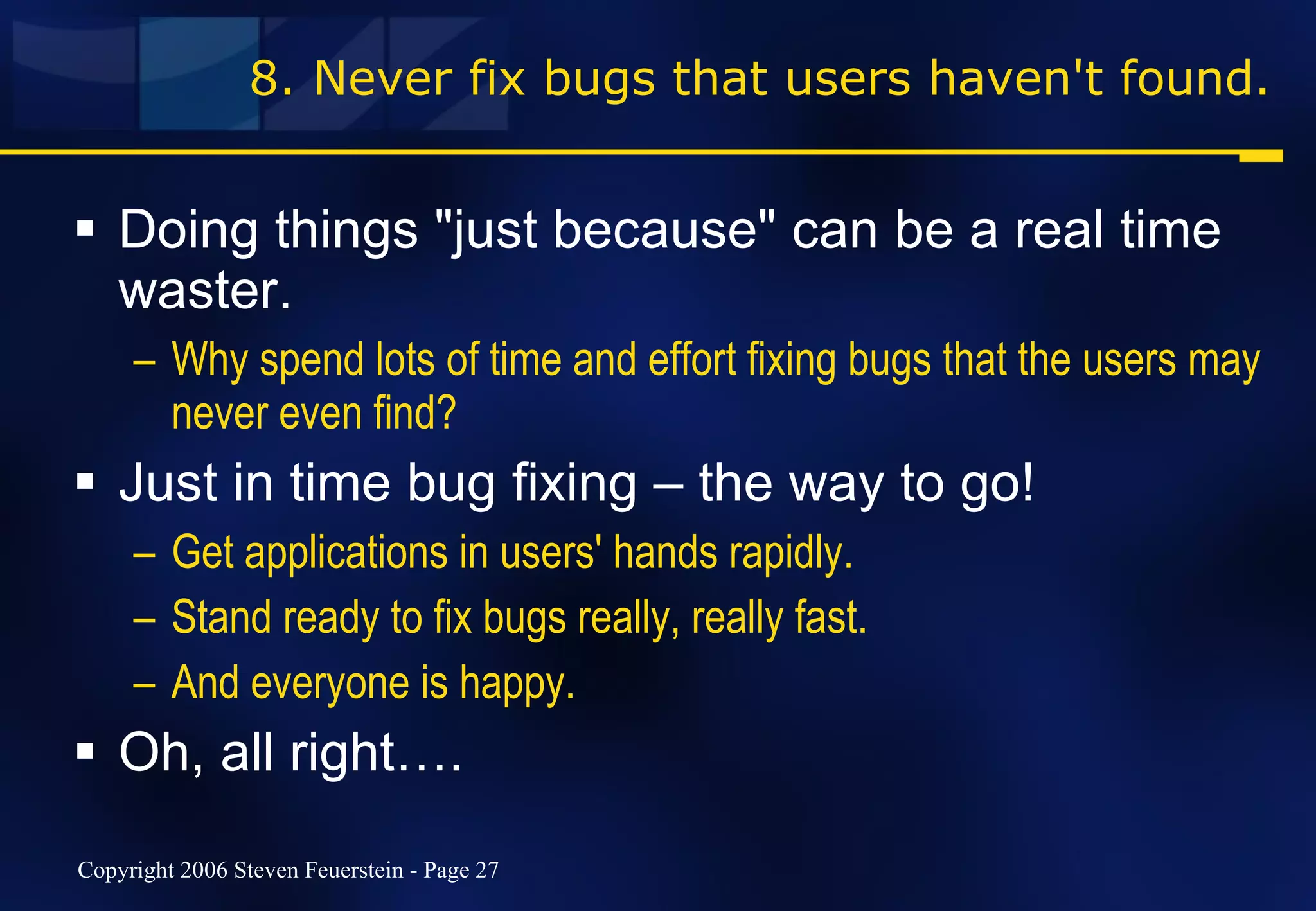 8. Never fix bugs that users haven't found.

▪ Doing things "just because" can be a real time waster.

– Why spend lots of time and effort fixing bugs that the users may never even find?

▪ Just in time bug fixing – the way to go!

– Get applications in users' hands rapidly.

– Stand ready to fix bugs really, really fast.

– And everyone is happy.

▪ Oh, all right….

Copyright 2006 Steven Feuerstein - Page 27